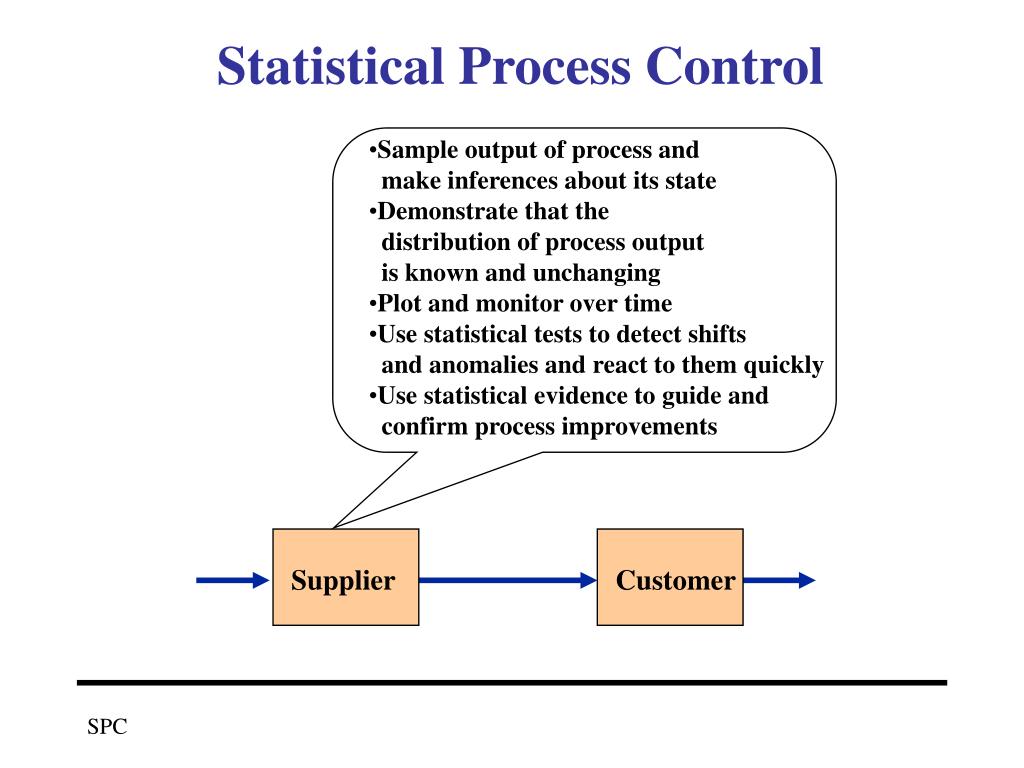 Statistical Process Control

•Sample output of process and make inferences about its state
•Demonstrate that the distribution of process output is known and unchanging
•Plot and monitor over time
•Use statistical tests to detect shifts and anomalies and react to them quickly
•Use statistical evidence to guide and confirm process improvements

Supplier

Customer

SPC